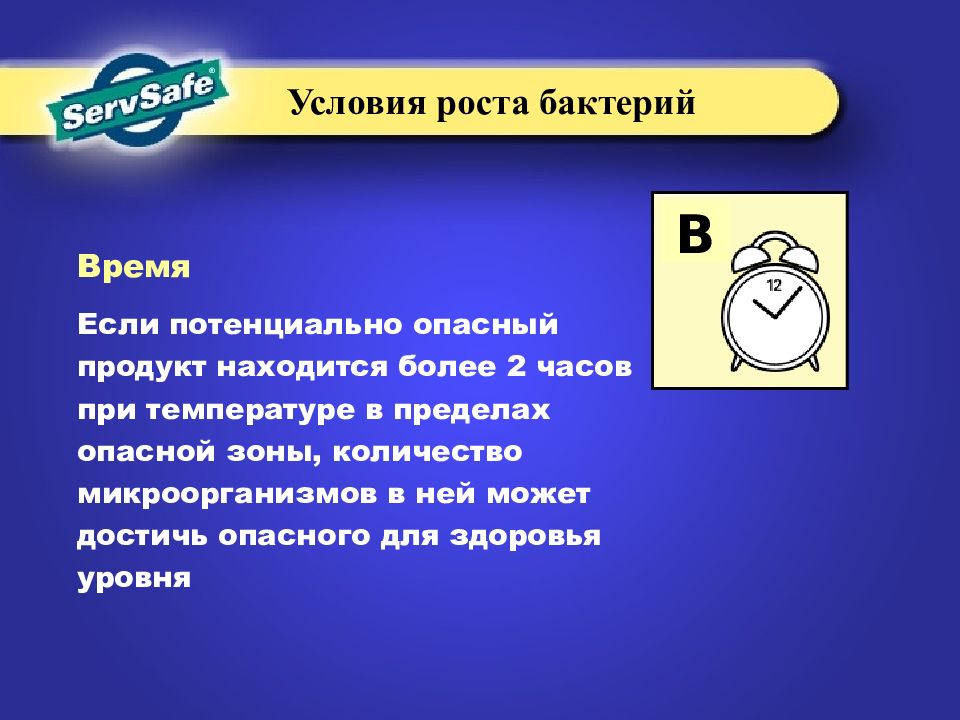 ServSafe®

Условия роста бактерий

В

12

Время

Если потенциально опасный продукт находится более 2 часов при температуре в пределах опасной зоны, количество микроорганизмов в ней может достичь опасного для здоровья уровня